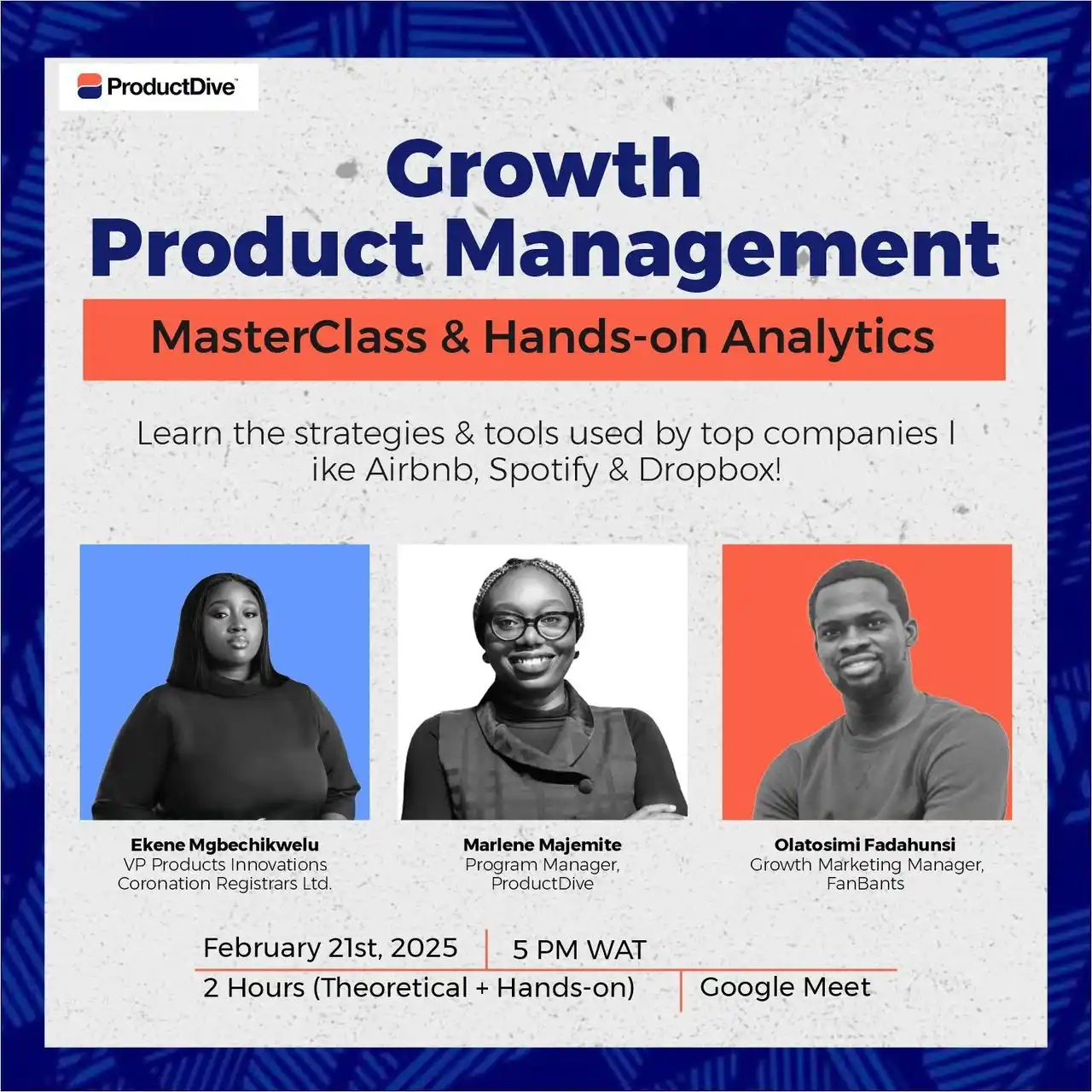 ProductDive™

Growth Product Management

MasterClass & Hands-on Analytics

Learn the strategies & tools used by top companies l ike Airbnb, Spotify & Dropbox!

Ekene Mgbechikwelu
VP Products Innovations
Coronation Registrars Ltd.

Marlene Majemite
Program Manager,
ProductDive

Olatosimi Fadahunsi
Growth Marketing Manager,
FanBants

February 21st, 2025 | 5 PM WAT
2 Hours (Theoretical + Hands-on) | Google Meet